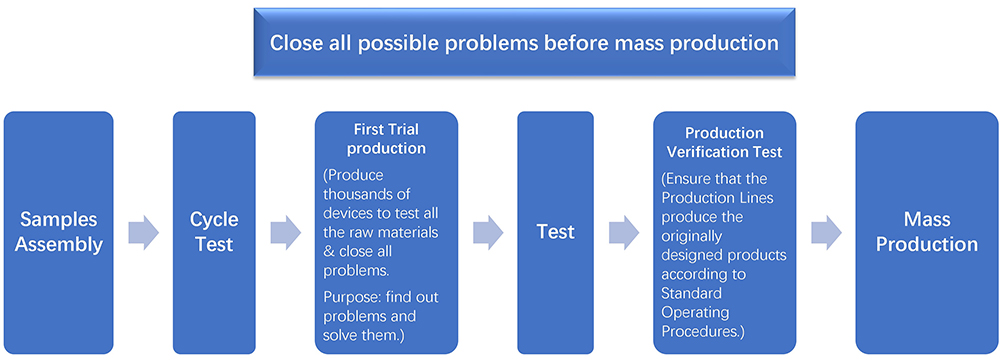 Close all possible problems before mass production

Samples Assembly

Cycle Test

First Trial production

(Produce thousands of devices to test all the raw materials & close all problems.

Purpose: find out problems and solve them.)

Test

Production Verification Test

(Ensure that the Production Lines produce the originally designed products according to Standard Operating Procedures.)

Mass Production